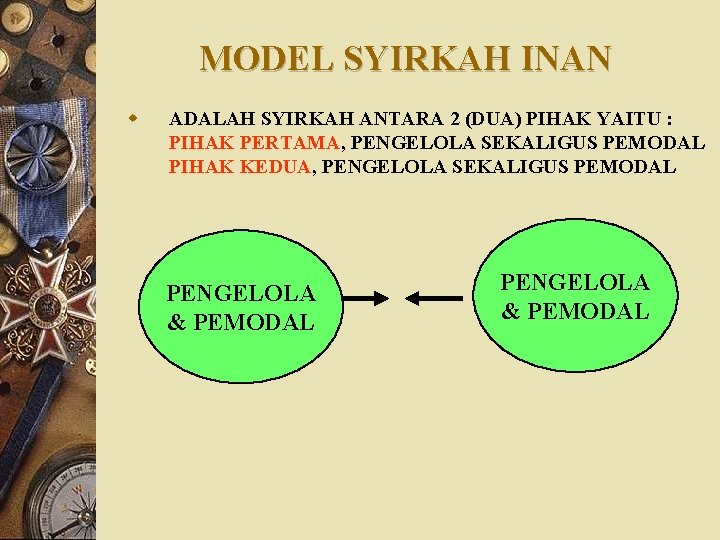 MODEL SYIRKAH INAN

ADALAH SYIRKAH ANTARA 2 (DUA) PIHAK YAITU :
PIHAK PERTAMA, PENGELOLA SEKALIGUS PEMODAL
PIHAK KEDUA, PENGELOLA SEKALIGUS PEMODAL

PENGELOLA & PEMODAL

PENGELOLA & PEMODAL